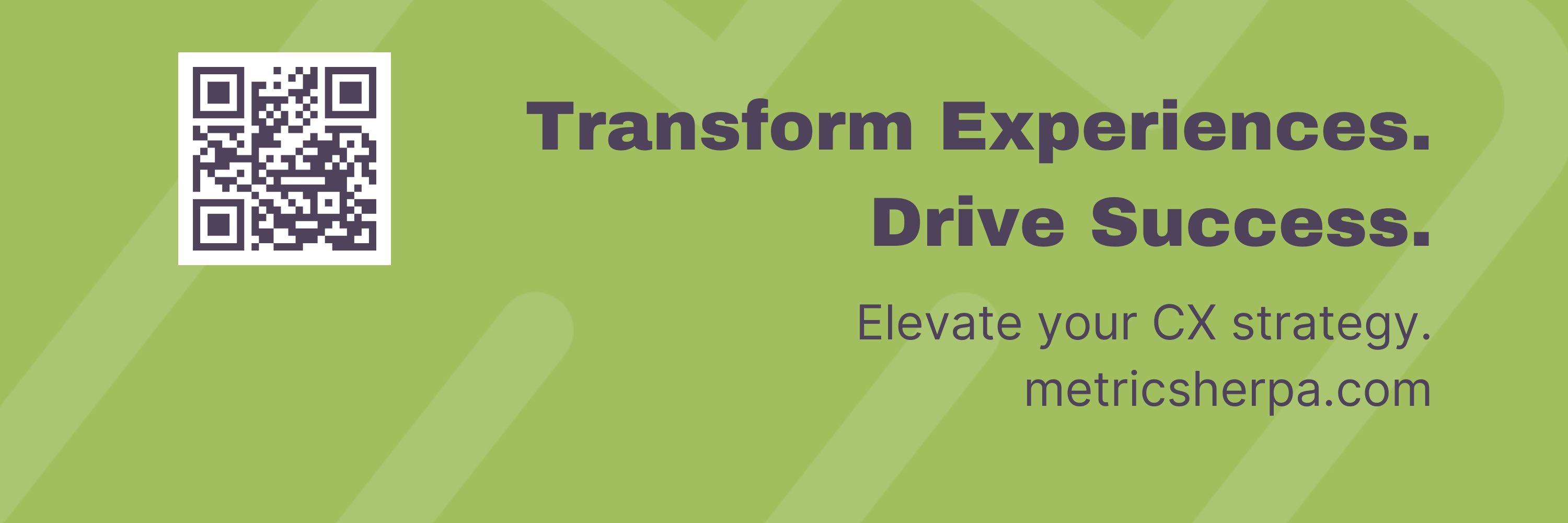 Transform Experiences.
Drive Success.

Elevate your CX strategy.
metricsherpa.com